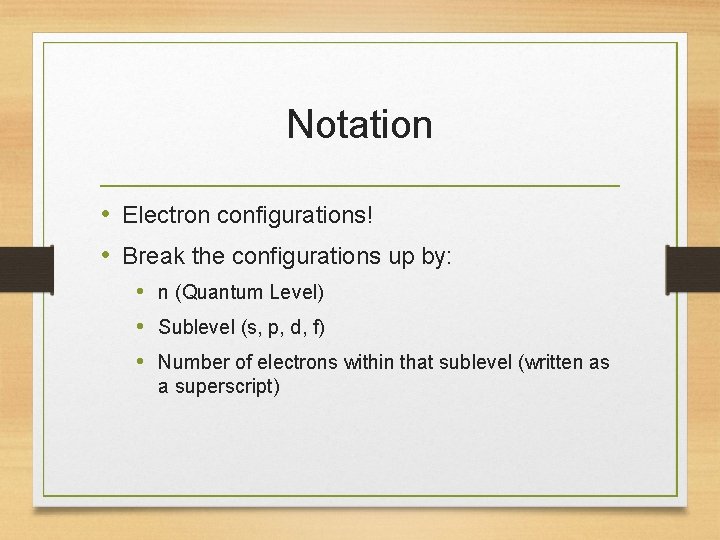 Notation

• Electron configurations!
• Break the configurations up by:
  • n (Quantum Level)
  • Sublevel (s, p, d, f)
  • Number of electrons within that sublevel (written as a superscript)